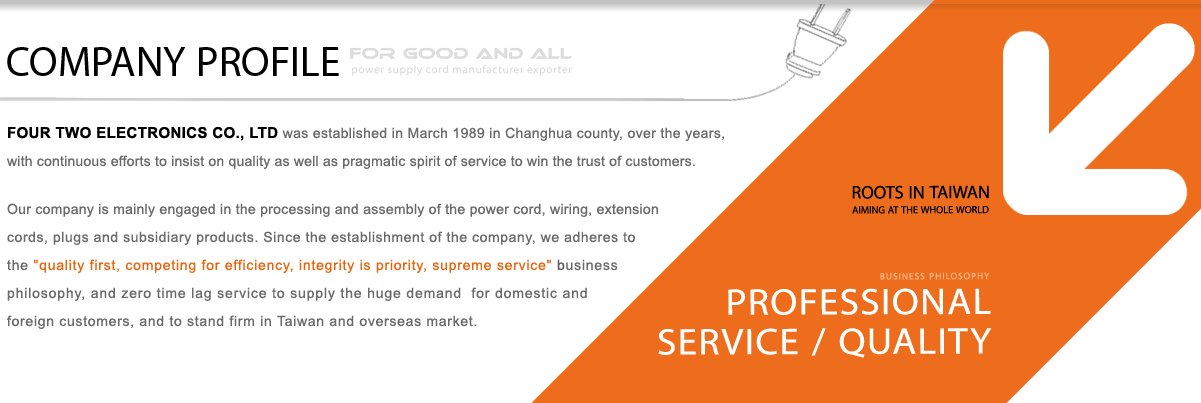 COMPANY PROFILE FOR GOOD AND ALL
power supply cord manufacturer exporter

FOUR TWO ELECTRONICS CO., LTD was established in March 1989 in Changhua county, over the years, with continuous efforts to insist on quality as well as pragmatic spirit of service to win the trust of customers.

Our company is mainly engaged in the processing and assembly of the power cord, wiring, extension cords, plugs and subsidiary products. Since the establishment of the company, we adheres to the "quality first, competing for efficiency, integrity is priority, supreme service" business philosophy, and zero time lag service to supply the huge demand for domestic and foreign customers, and to stand firm in Taiwan and overseas market.

ROOTS IN TAIWAN
AIMING AT THE WHOLE WORLD

BUSINESS PHILOSOPHY
PROFESSIONAL
SERVICE / QUALITY